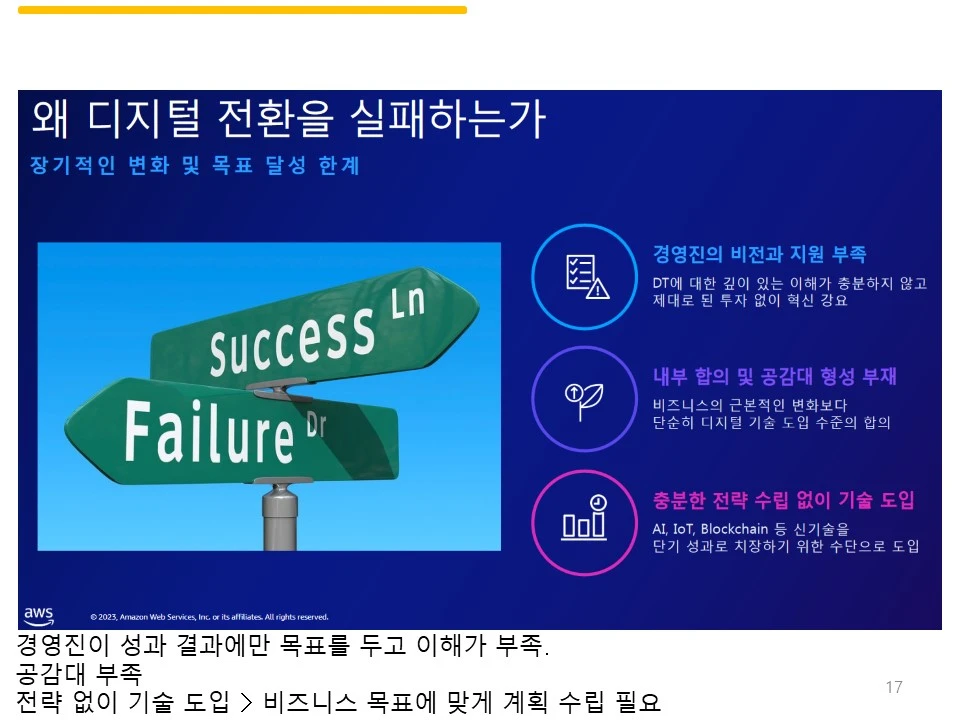 왜 디지털 전환을 실패하는가

장기적인 변화 및 목표 달성 한계

Success Ln

Failure Dr

경영진의 비전과 지원 부족

DT에 대한 깊이 있는 이해가 충분하지 않고 제대로 된 투자 없이 혁신 강요

내부 합의 및 공감대 형성 부재

비즈니스의 근본적인 변화보다 단순히 디지털 기술 도입 수준의 합의

충분한 전략 수립 없이 기술 도입

AI, IoT, Blockchain 등 신기술을 단기 성과로 치장하기 위한 수단으로 도입

aws

© 2023, Amazon Web Services, Inc. or its affiliates. All rights reserved.

경영진이 성과 결과에만 목표를 두고 이해가 부족.
공감대 부족
전략 없이 기술 도입 > 비즈니스 목표에 맞게 계획 수립 필요

17